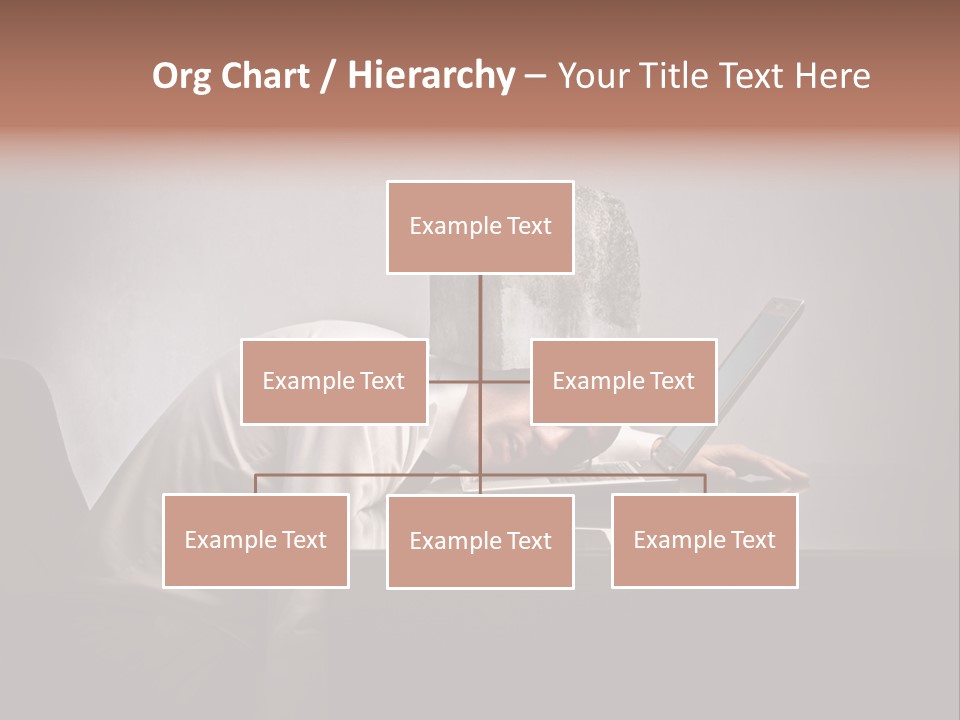 Org Chart / Hierarchy – Your Title Text Here

Example Text

Example Text

Example Text

Example Text

Example Text

Example Text